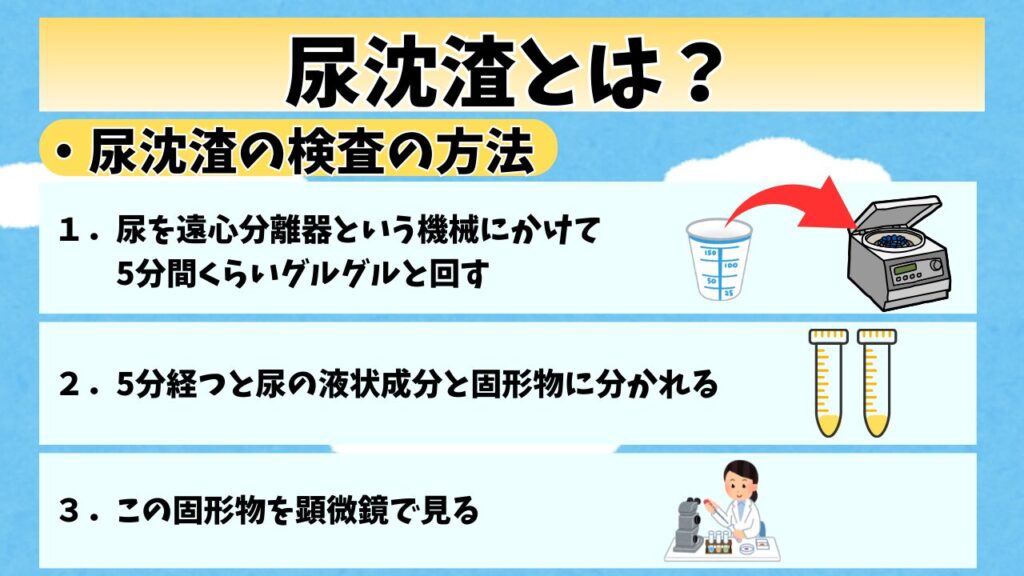 尿沈渣とは？

・尿沈渣の検査の方法

１．尿を遠心分離器という機械にかけて 5分間くらいグルグルと回す

150
100
50
25

２．5分経つと尿の液状成分と固形物に分かれる

３．この固形物を顕微鏡で見る